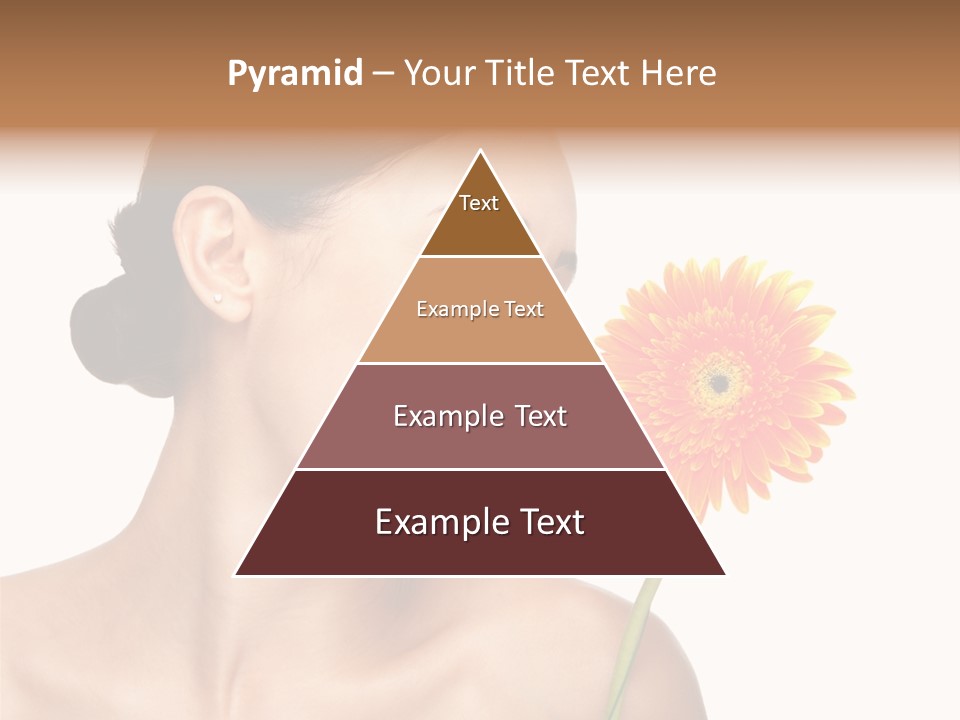 Pyramid – Your Title Text Here

Text

Example Text

Example Text

Example Text